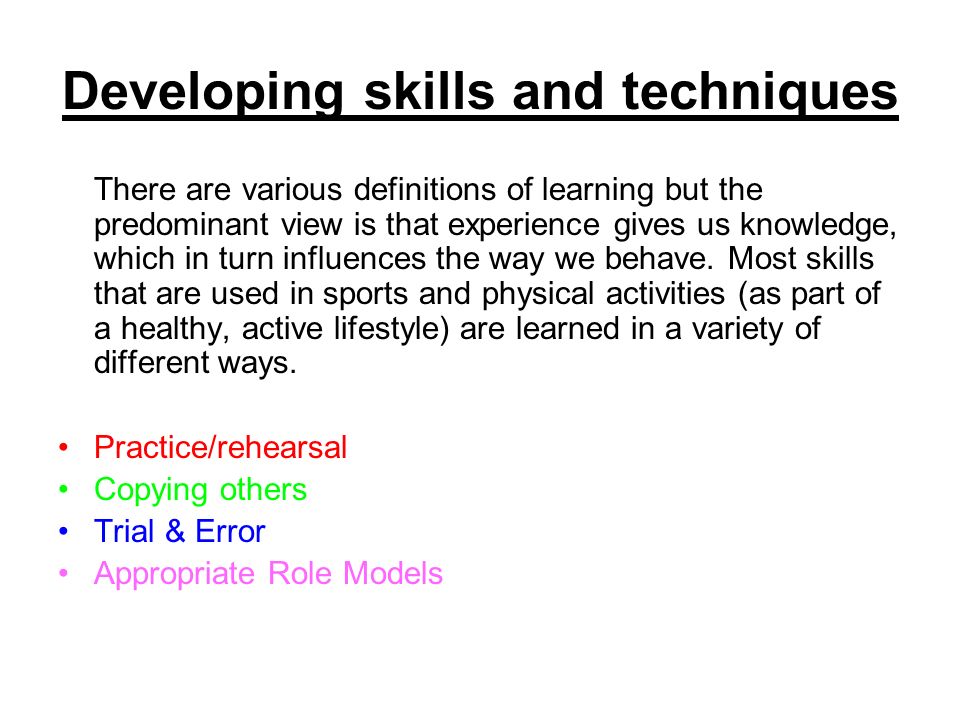 Developing skills and techniques

There are various definitions of learning but the predominant view is that experience gives us knowledge, which in turn influences the way we behave. Most skills that are used in sports and physical activities (as part of a healthy, active lifestyle) are learned in a variety of different ways.

• Practice/rehearsal
• Copying others
• Trial & Error
• Appropriate Role Models